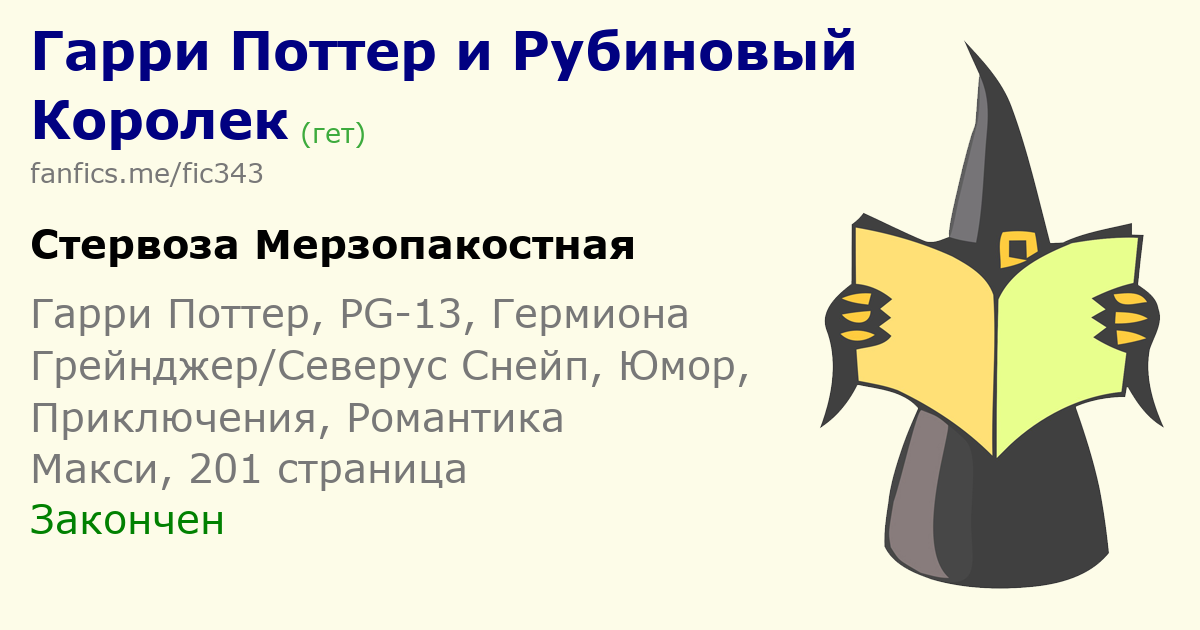 Гарри Поттер и Рубиновый Королек (гет)
fanfics.me/fic343

Стервоза Мерзопакостная

Гарри Поттер, PG-13, Гермиона Грейнджер/Северус Снейп, Юмор, Приключения, Романтика
Макси, 201 страница
Закончен